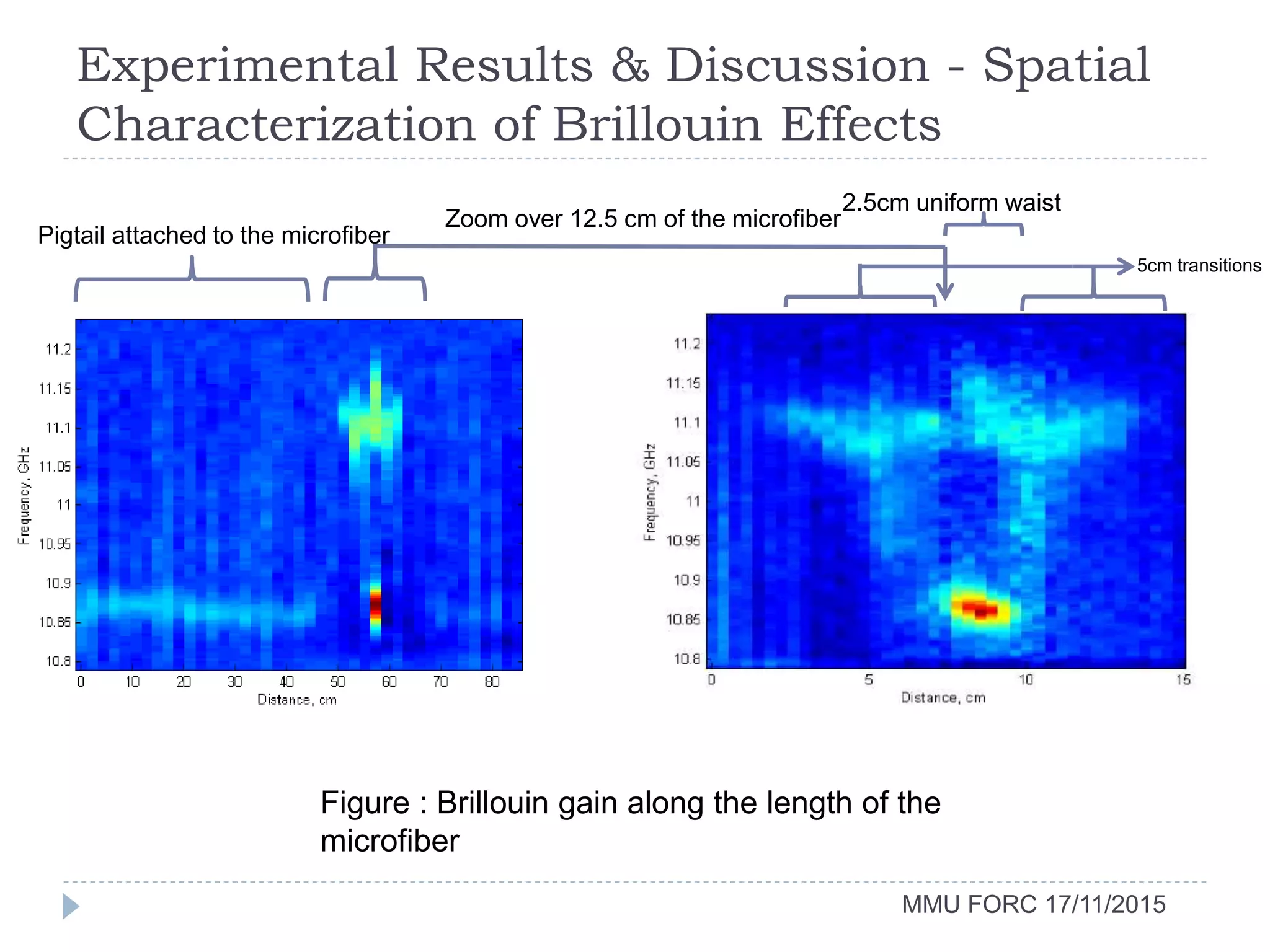 Experimental Results & Discussion - Spatial Characterization of Brillouin Effects

Pigtail attached to the microfiber

Zoom over 12.5 cm of the microfiber

2.5cm uniform waist

5cm transitions

11.2
11.15
11.1
11.05
11
10.95
10.9
10.85
10.8
Frequency, GHz
0 10 20 30 40 50 60 70 80
Distance, cm

11.2
11.15
11.1
11.05
11
10.95
10.9
10.85
10.8
Frequency, GHz
0 5 10 15
Distance, cm

Figure : Brillouin gain along the length of the microfiber

MMU FORC 17/11/2015